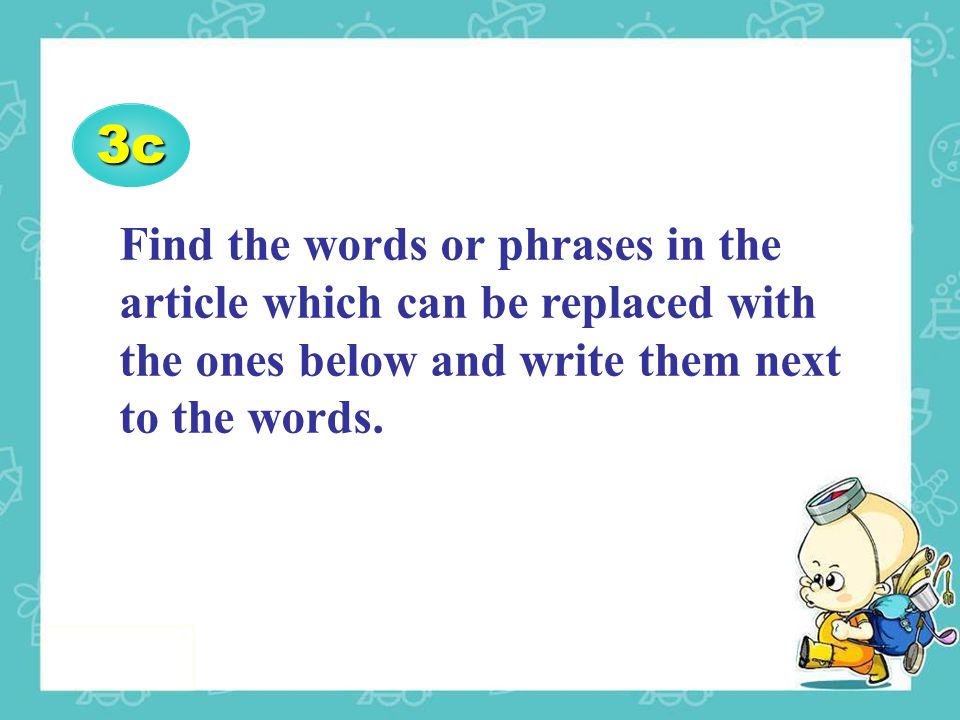 3c

Find the words or phrases in the article which can be replaced with the ones below and write them next to the words.